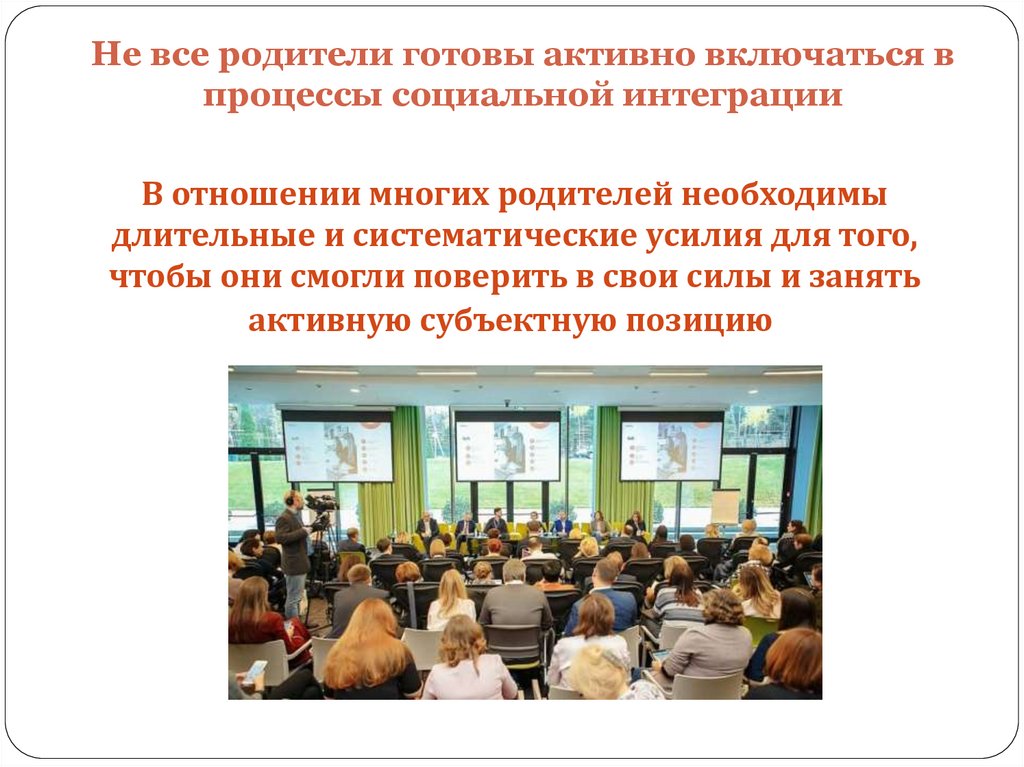 Не все родители готовы активно включаться в процессы социальной интеграции

В отношении многих родителей необходимы длительные и систематические усилия для того, чтобы они смогли поверить в свои силы и занять активную субъектную позицию